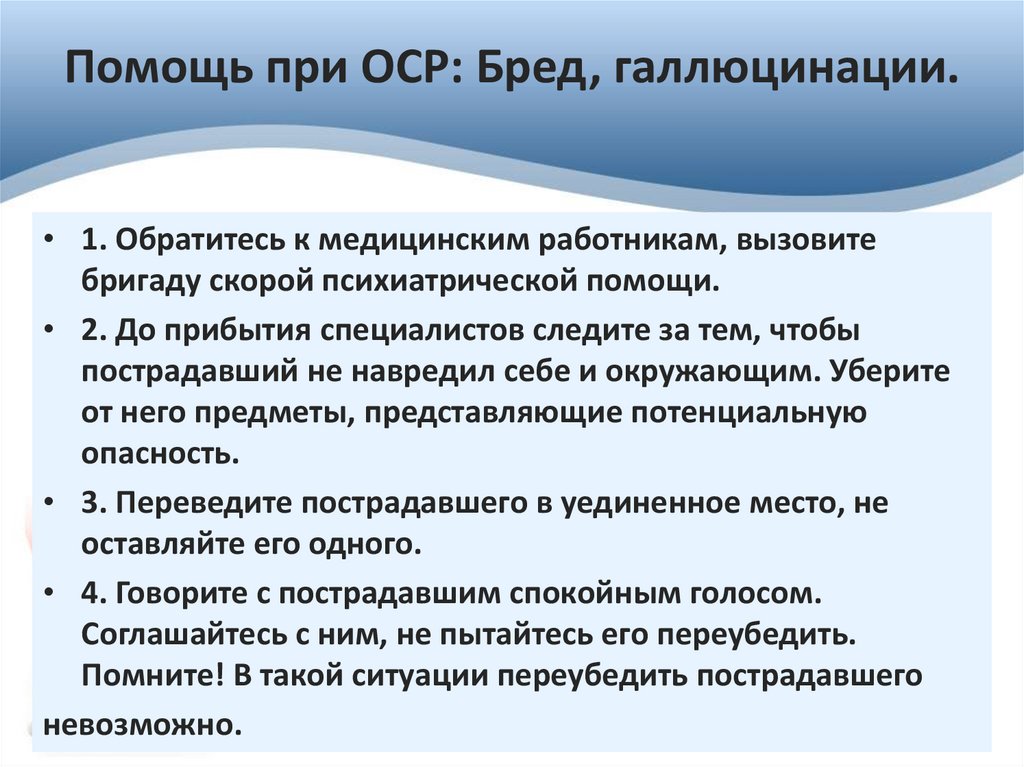 Помощь при ОСР: Бред, галлюцинации.

• 1. Обратитесь к медицинским работникам, вызовите бригаду скорой психиатрической помощи.

• 2. До прибытия специалистов следите за тем, чтобы пострадавший не навредил себе и окружающим. Уберите от него предметы, представляющие потенциальную опасность.

• 3. Переведите пострадавшего в уединенное место, не оставляйте его одного.

• 4. Говорите с пострадавшим спокойным голосом. Соглашайтесь с ним, не пытайтесь его переубедить. Помните! В такой ситуации переубедить пострадавшего невозможно.